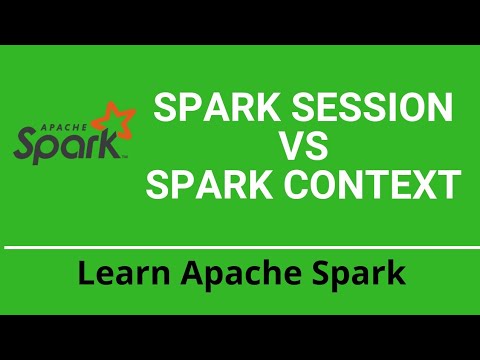 APACHE
Spark™

SPARK SESSION
VS
SPARK CONTEXT

Learn Apache Spark